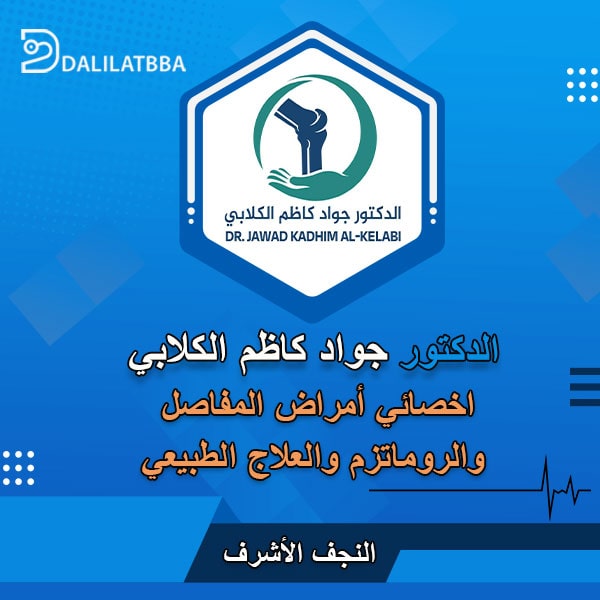 DALILATBBA

الدكتور جواد كاظم الكلابي
DR. JAWAD KADHIM AL-KELABI

الدكتور جواد كاظم الكلابي
اخصائي أمراض المفاصل
والروماتزم والعلاج الطبيعي

النجف الأشرف